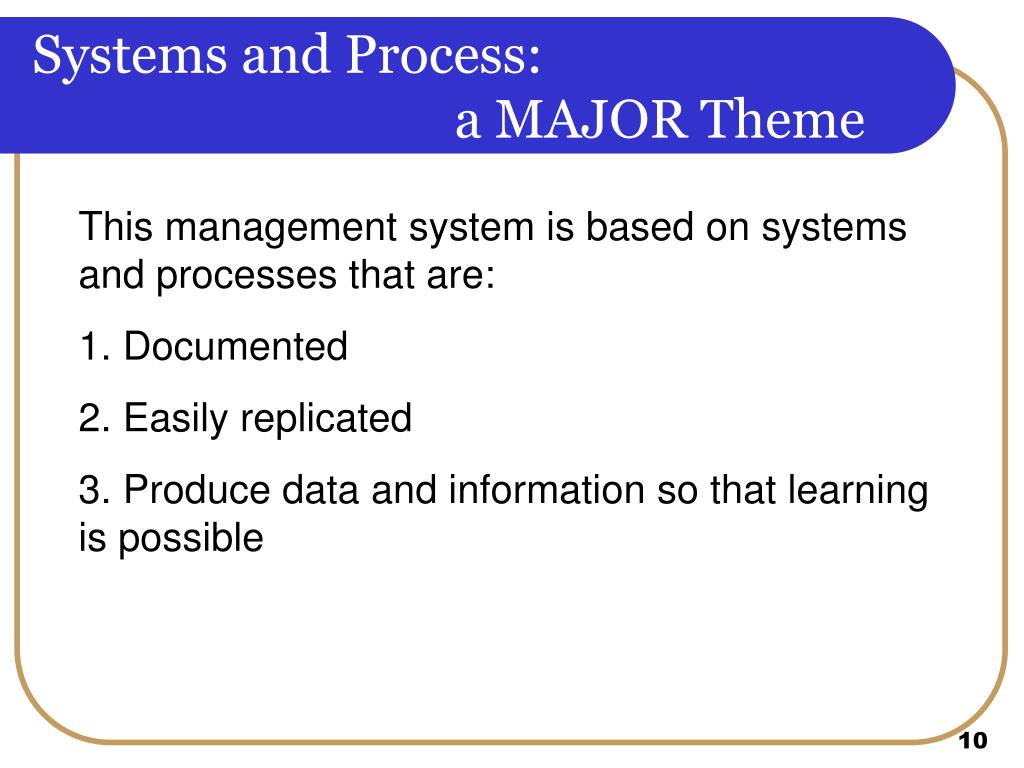 Systems and Process:
a MAJOR Theme

This management system is based on systems and processes that are:

1. Documented

2. Easily replicated

3. Produce data and information so that learning is possible

10